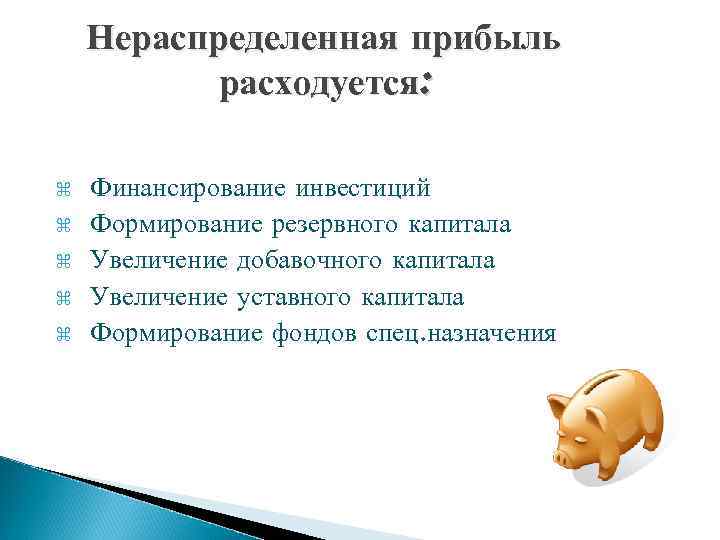 Нераспределенная прибыль расходуется:

⌘ Финансирование инвестиций
⌘ Формирование резервного капитала
⌘ Увеличение добавочного капитала
⌘ Увеличение уставного капитала
⌘ Формирование фондов спец.назначения